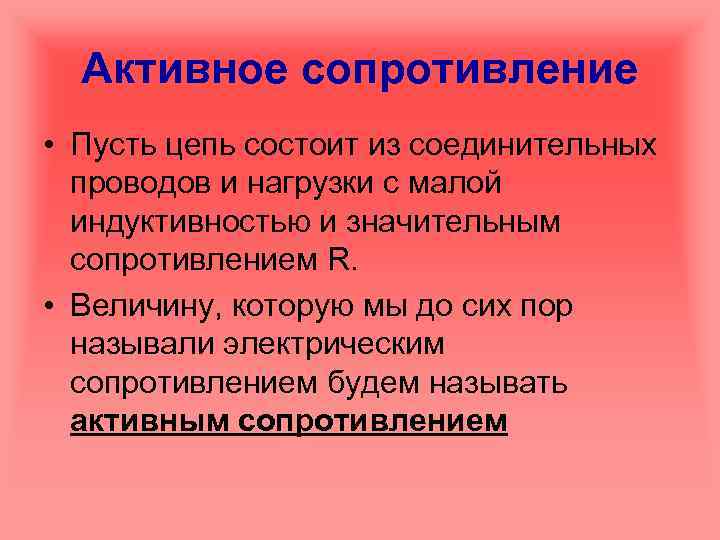 Активное сопротивление

• Пусть цепь состоит из соединительных проводов и нагрузки с малой индуктивностью и значительным сопротивлением R.

• Величину, которую мы до сих пор называли электрическим сопротивлением будем называть активным сопротивлением